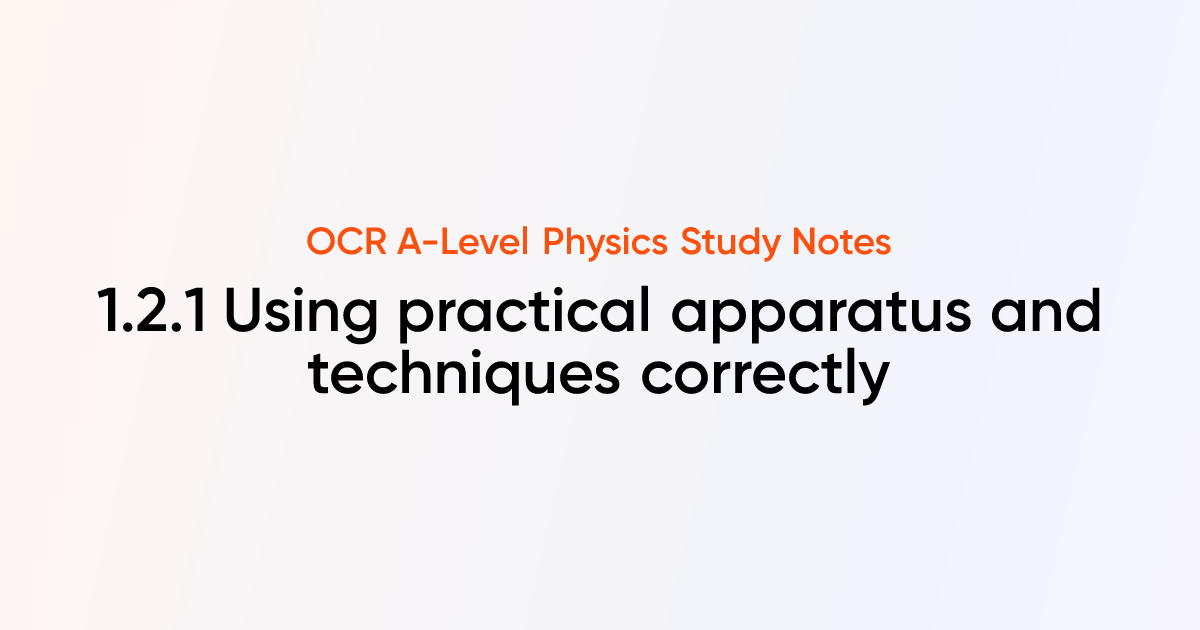 OCR A-Level Physics Study Notes

1.2.1 Using practical apparatus and techniques correctly